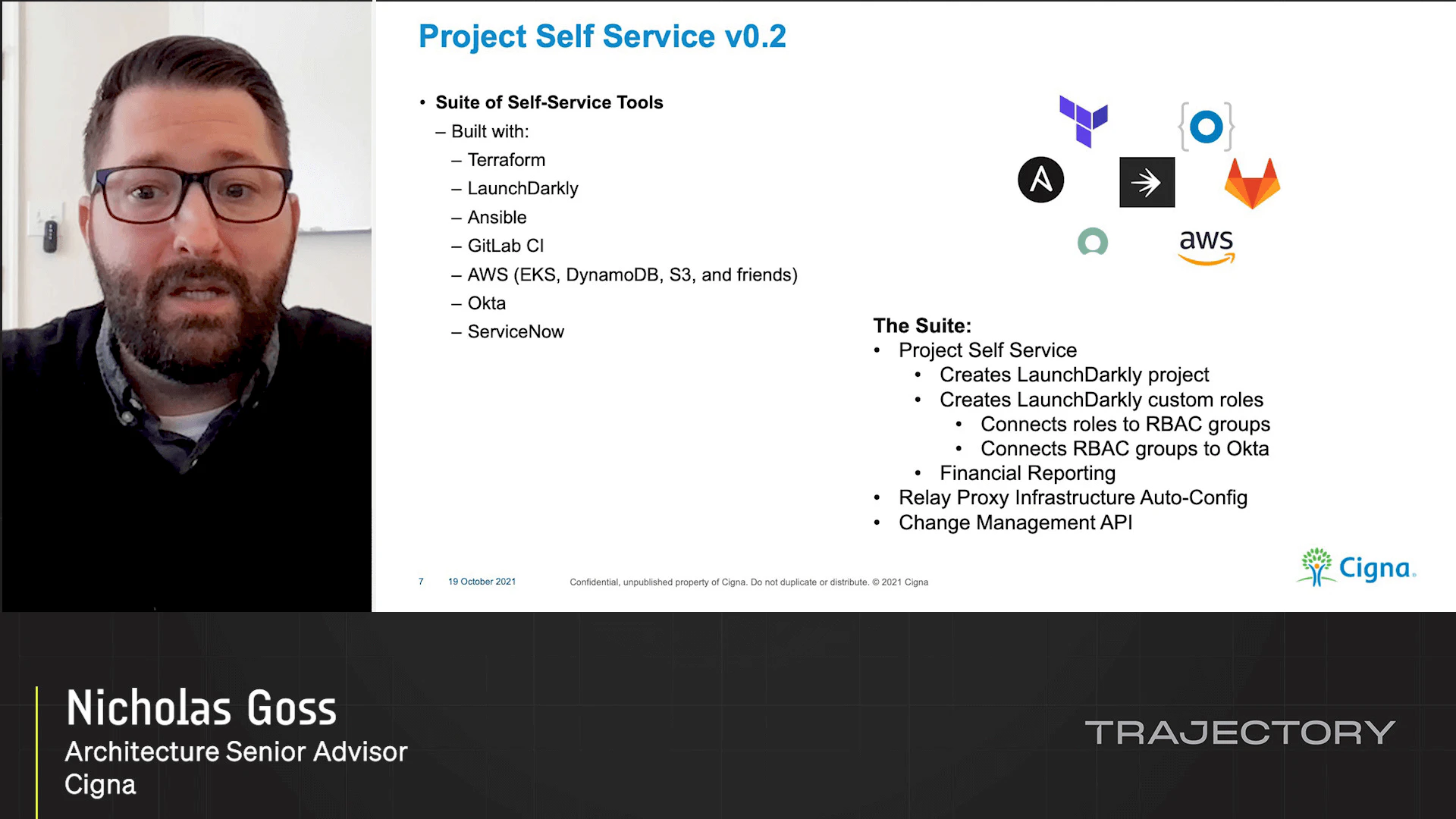 Project Self Service v0.2

• Suite of Self-Service Tools
– Built with:
– Terraform
– LaunchDarkly
– Ansible
– GitLab CI
– AWS (EKS, DynamoDB, S3, and friends)
– Okta
– ServiceNow

aws

The Suite:
• Project Self Service
• Creates LaunchDarkly project
• Creates LaunchDarkly custom roles
• Connects roles to RBAC groups
• Connects RBAC groups to Okta
• Financial Reporting
• Relay Proxy Infrastructure Auto-Config
• Change Management API

7 19 October 2021 Confidential, unpublished property of Cigna. Do not duplicate or distribute. © 2021 Cigna

Cigna

Nicholas Goss
Architecture Senior Advisor
Cigna

TRAJECTORY